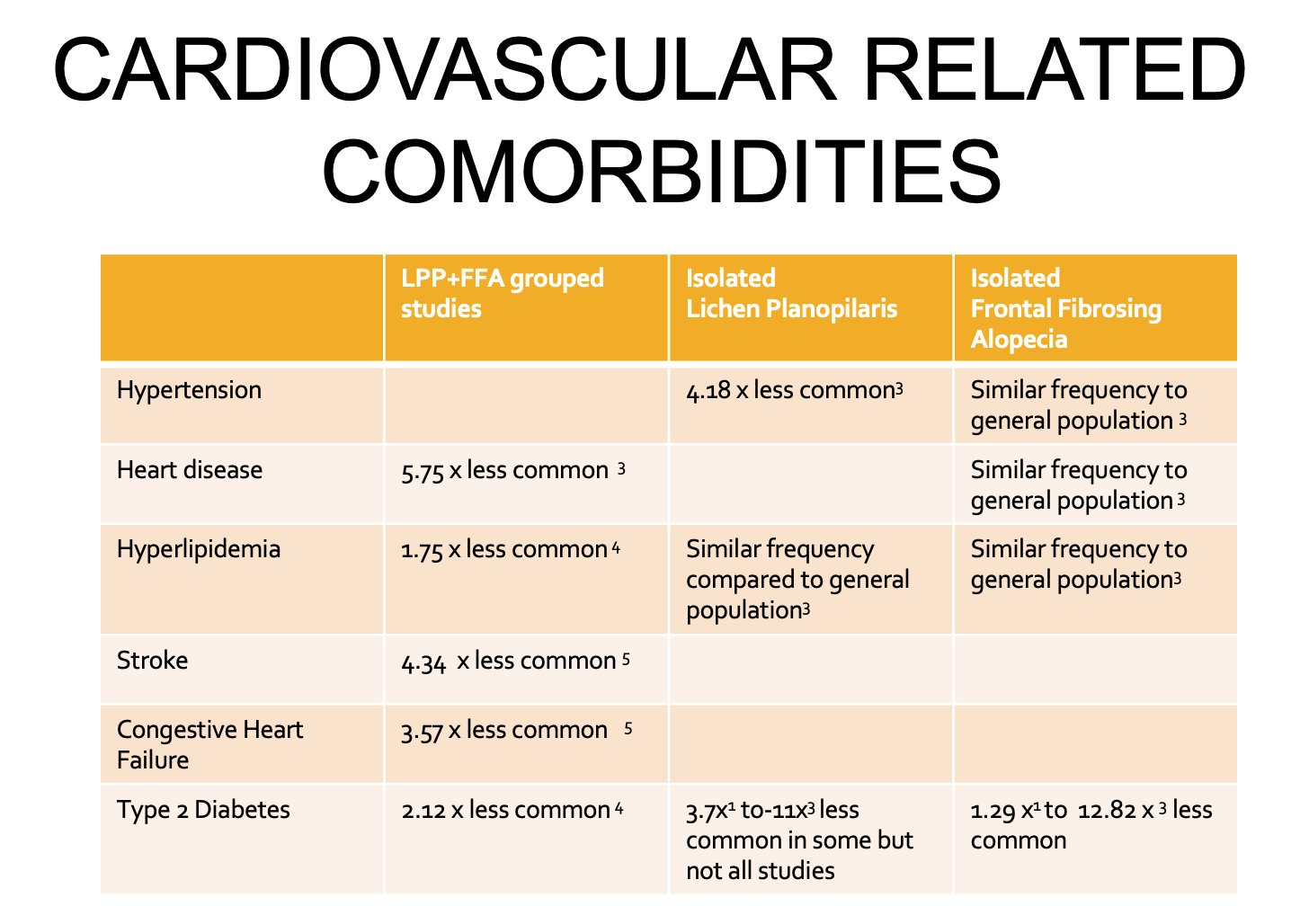 CARDIOVASCULAR RELATED COMORBIDITIES

| | LPP+FFA grouped studies | Isolated Lichen Planopilaris | Isolated Frontal Fibrosing Alopecia |
|---|---|---|---|
| Hypertension | | 4.18 x less common$^3$ | Similar frequency to general population $^3$ |
| Heart disease | 5.75 x less common $^3$ | | Similar frequency to general population $^3$ |
| Hyperlipidemia | 1.75 x less common $^4$ | Similar frequency compared to general population$^3$ | Similar frequency to general population$^3$ |
| Stroke | 4.34 x less common $^5$ | | |
| Congestive Heart Failure | 3.57 x less common $^5$ | | |
| Type 2 Diabetes | 2.12 x less common $^4$ | 3.7x$^1$ to-11x$^3$ less common in some but not all studies | 1.29 x$^1$ to 12.82 x $^3$ less common |